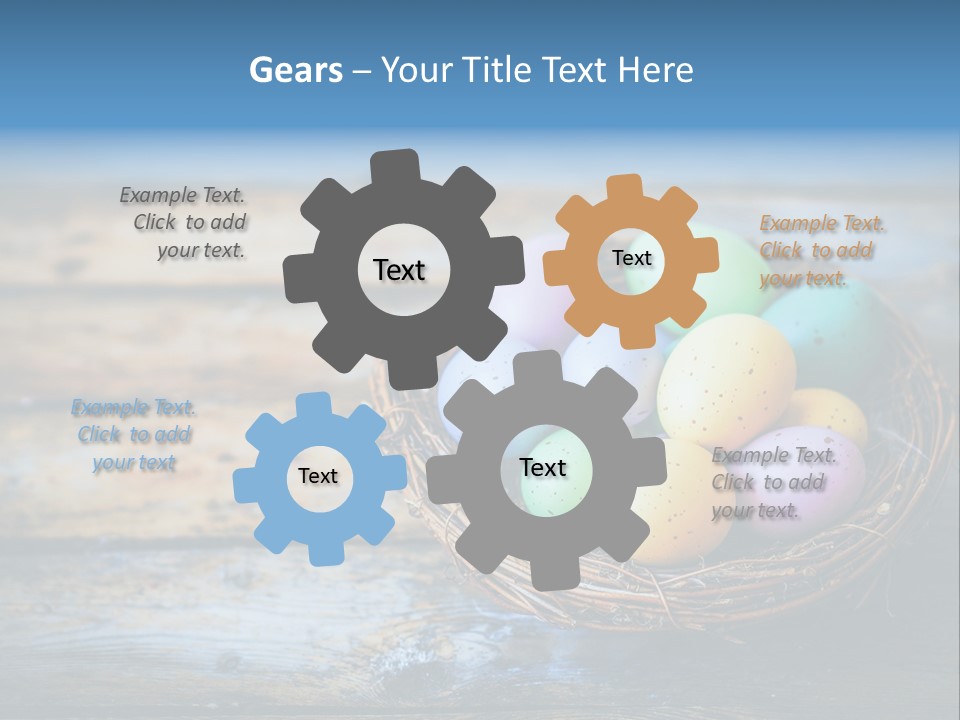 Gears – Your Title Text Here

Example Text. Click to add your text.

Text

Text

Example Text. Click to add your text.

Example Text. Click to add your text

Text

Text

Example Text. Click to add your text.